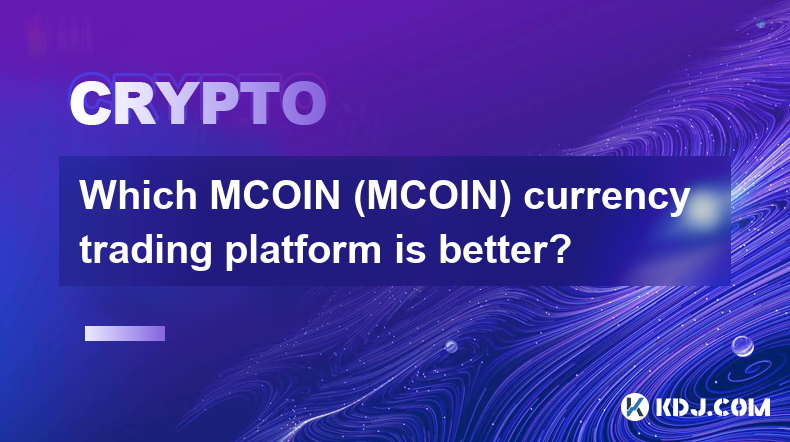 CRYPTO

Which MCOIN (MCOIN) currency trading platform is better?

KDJ.COM